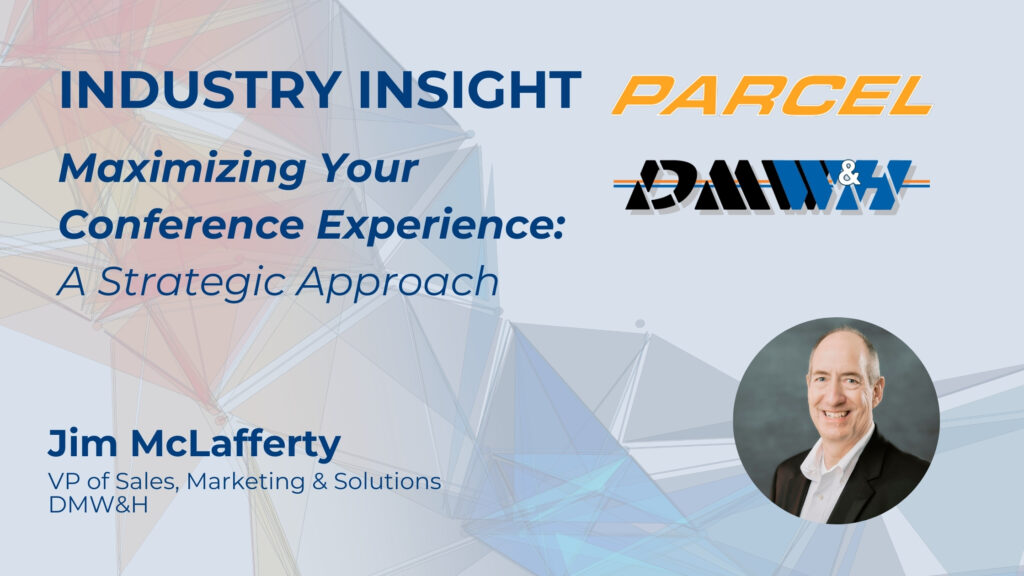 INDUSTRY INSIGHT

PARCEL

Maximizing Your Conference Experience: A Strategic Approach

DMW&H

Jim McLafferty

VP of Sales, Marketing & Solutions
DMW&H